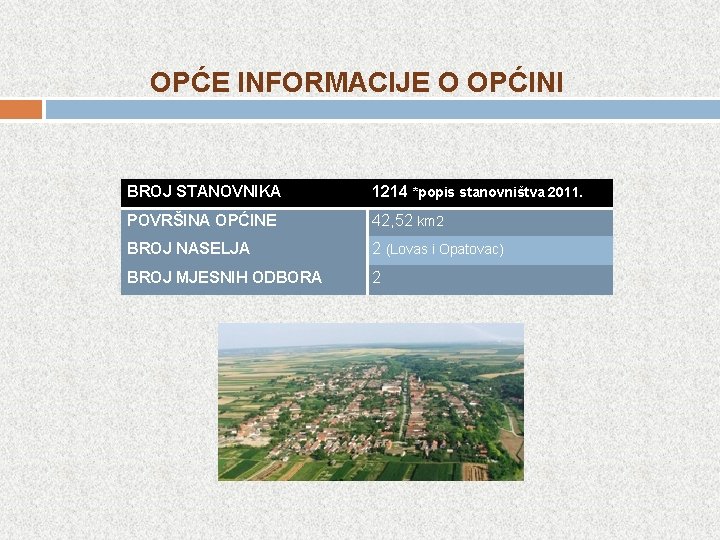 OPĆE INFORMACIJE O OPĆINI

| BROJ STANOVNIKA | 1214 *popis stanovništva 2011. |
|---|---|
| POVRŠINA OPĆINE | 42,52 km2 |
| BROJ NASELJA | 2 (Lovas i Opatovac) |
| BROJ MJESNIH ODBORA | 2 |